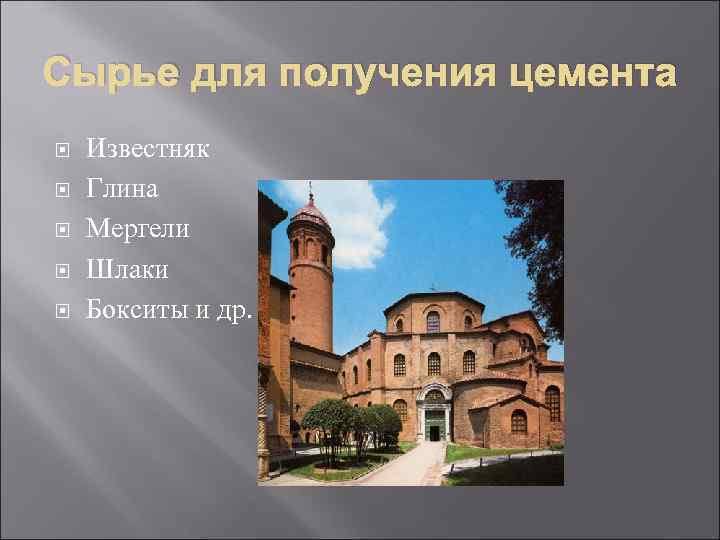 Сырье для получения цемента

Известняк
Глина
Мергели
Шлаки
Бокситы и др.